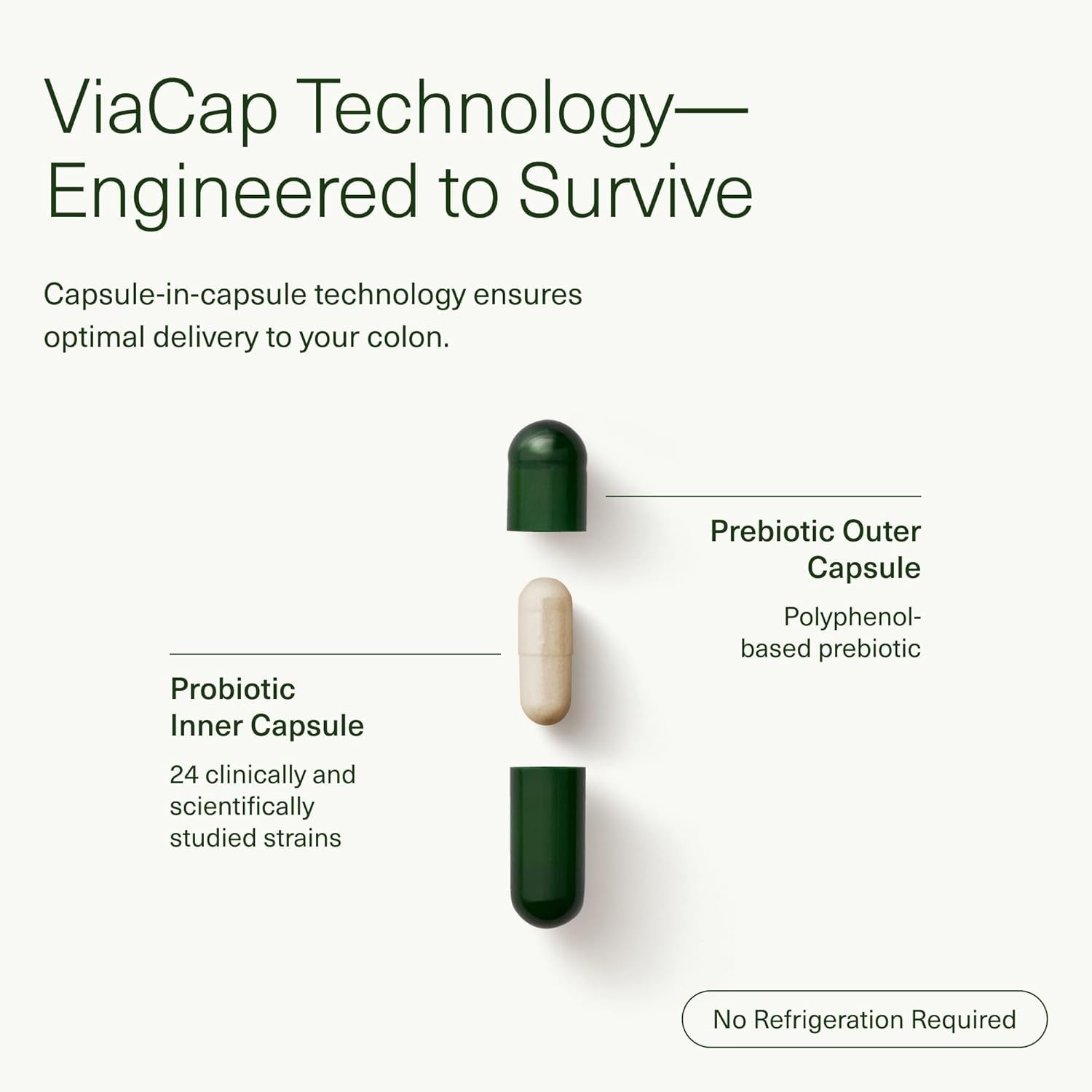 ViaCap Technology— Engineered to Survive

Capsule-in-capsule technology ensures optimal delivery to your colon.

Prebiotic Outer Capsule

Polyphenol-based prebiotic

Probiotic Inner Capsule

24 clinically and scientifically studied strains

No Refrigeration Required